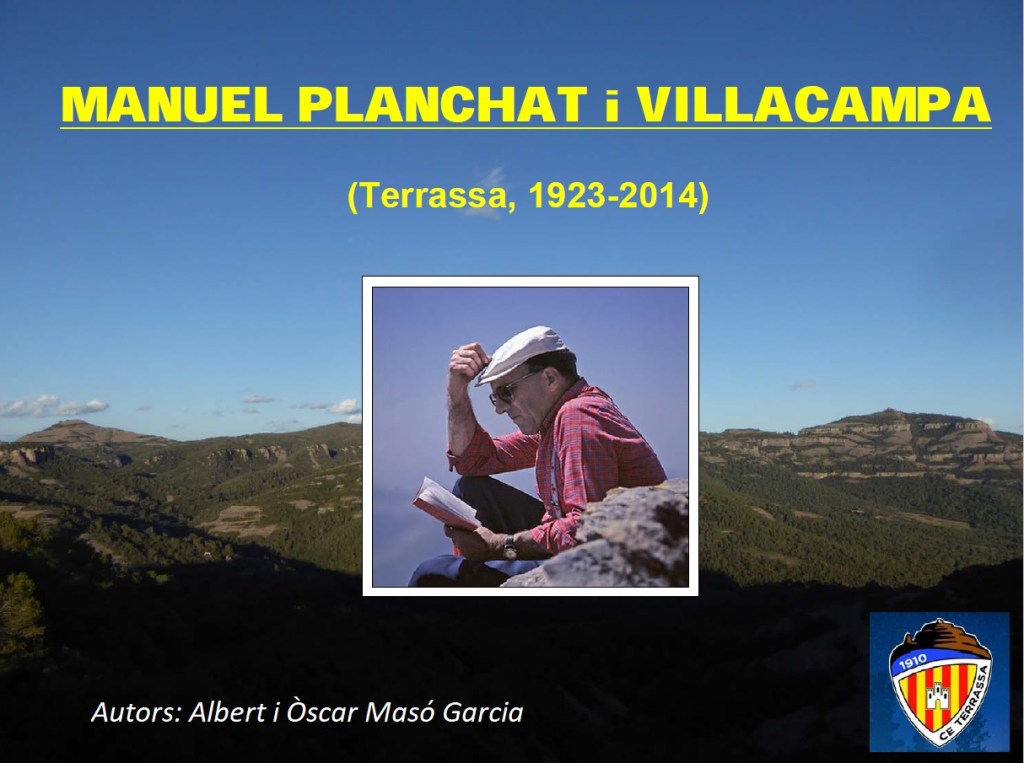 MANUEL PLANCHAT i VILLACAMPA

(Terrassa, 1923-2014)

Autors: Albert i Òscar Masó Garcia

1910
CE TERRASSA